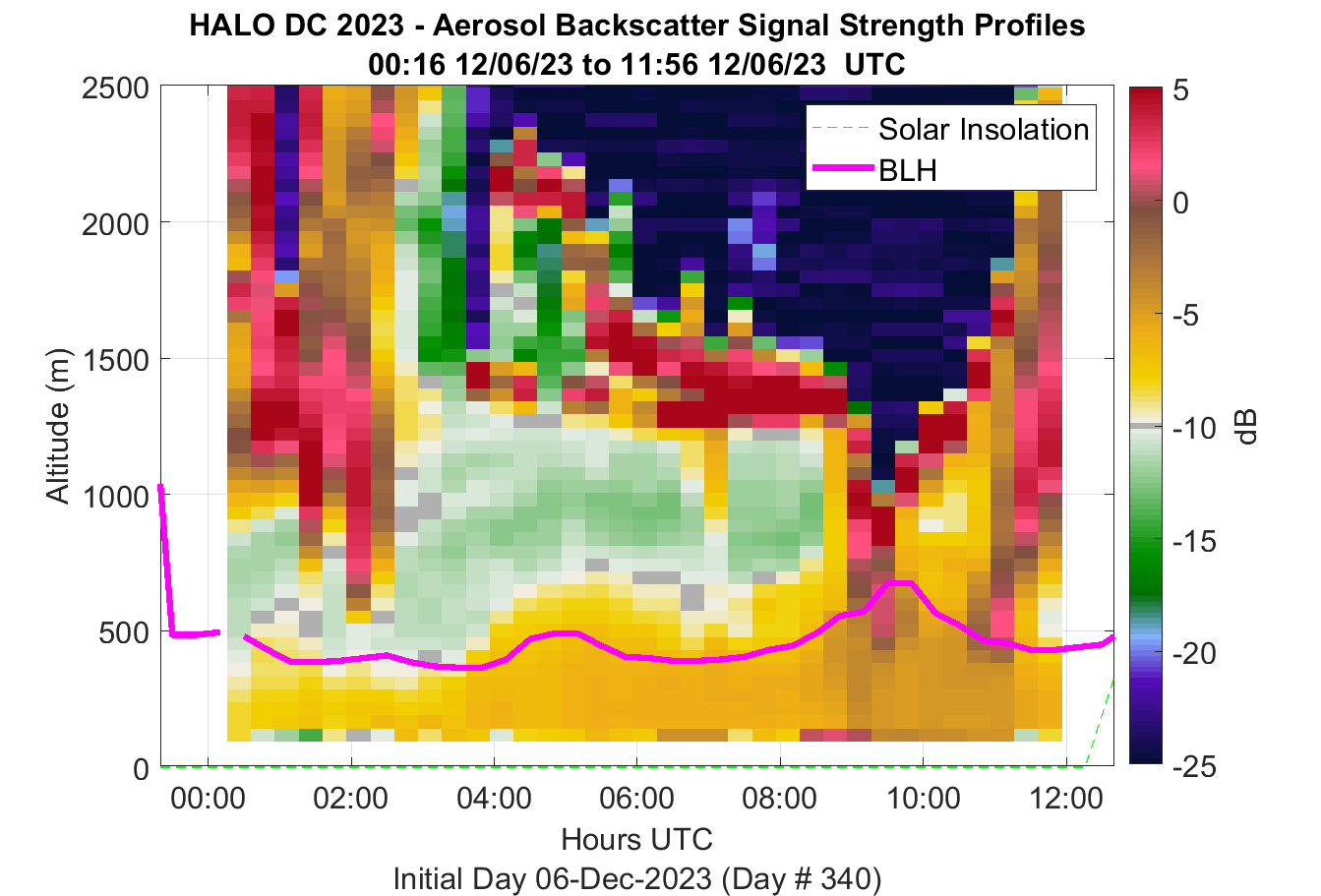 HALO DC 2023 - Aerosol Backscatter Signal Strength Profiles
00:16 12/06/23 to 11:56 12/06/23 UTC

Solar Insolation
BLH

Altitude (m)
2500
2000
1500
1000
500
0

00:00
02:00
04:00
06:00
08:00
10:00
12:00

Hours UTC
Initial Day 06-Dec-2023 (Day # 340)

5
0
-5
-10
-15
-20
-25
dB